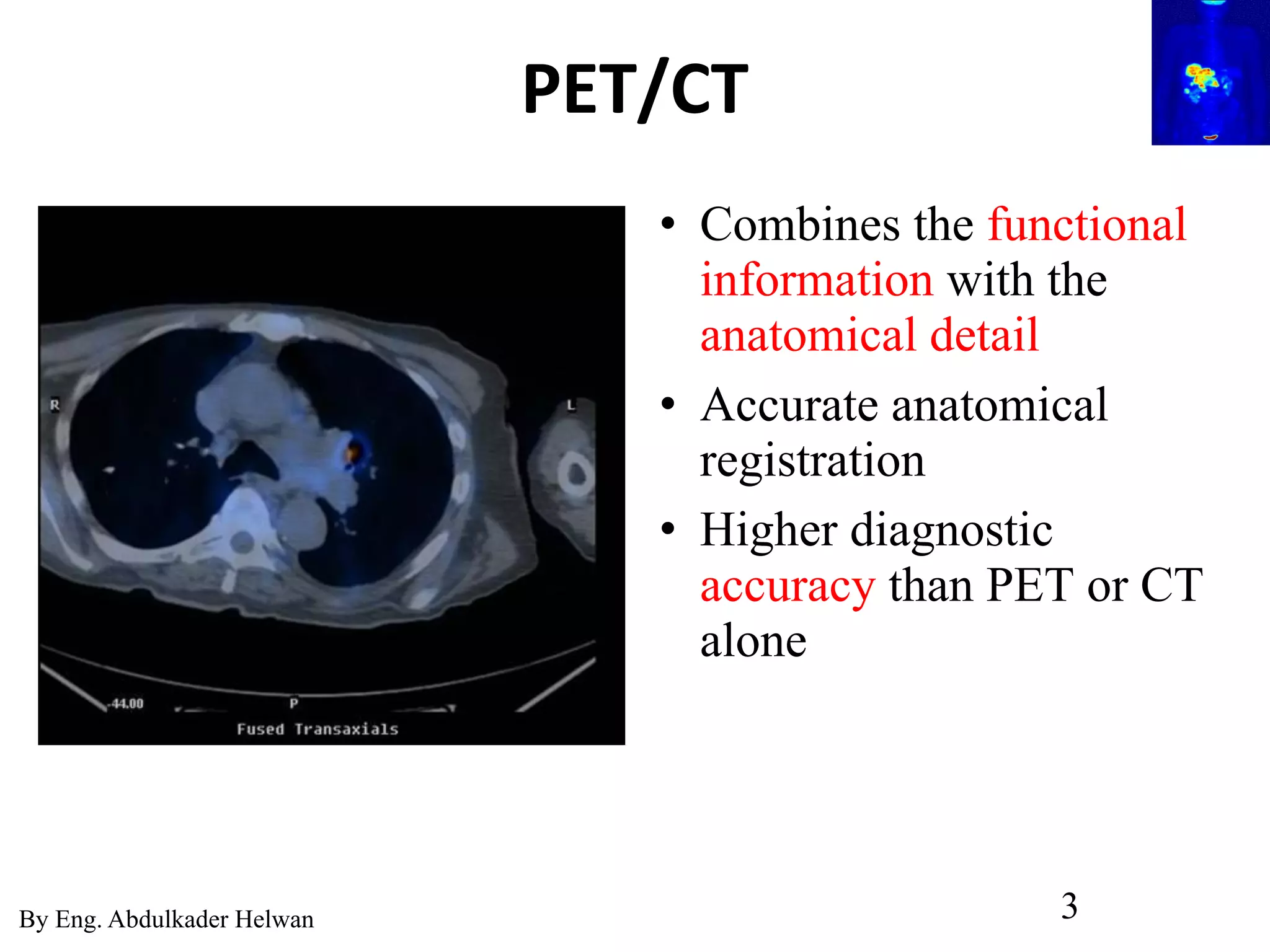 PET/CT

R

L

-44.00

P

Fused Transaxials

• Combines the functional information with the anatomical detail

• Accurate anatomical registration

• Higher diagnostic accuracy than PET or CT alone

By Eng. Abdulkader Helwan

3